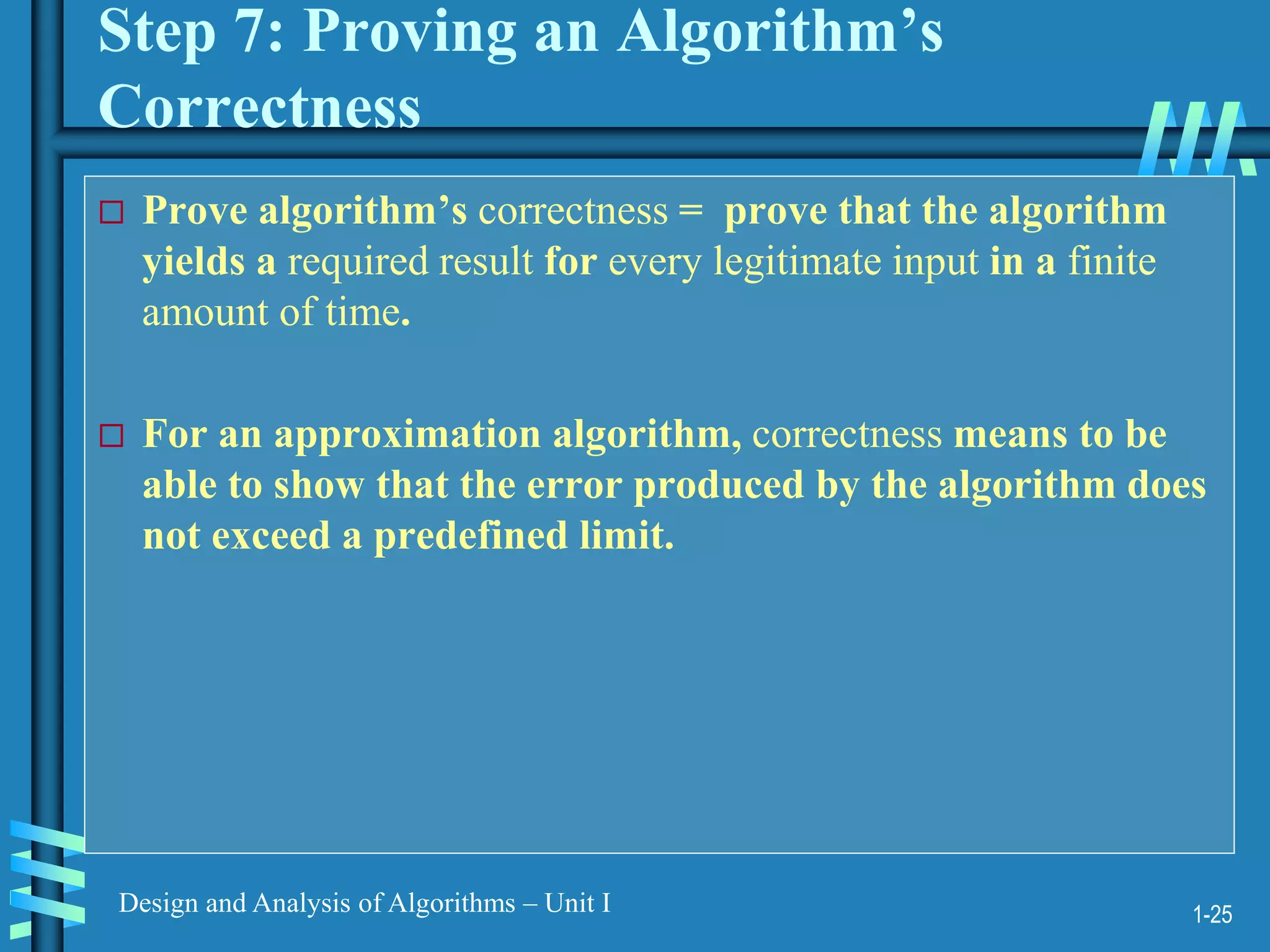 Step 7: Proving an Algorithm’s Correctness

□ Prove algorithm’s correctness = prove that the algorithm yields a required result for every legitimate input in a finite amount of time.

□ For an approximation algorithm, correctness means to be able to show that the error produced by the algorithm does not exceed a predefined limit.

Design and Analysis of Algorithms – Unit I

1-25